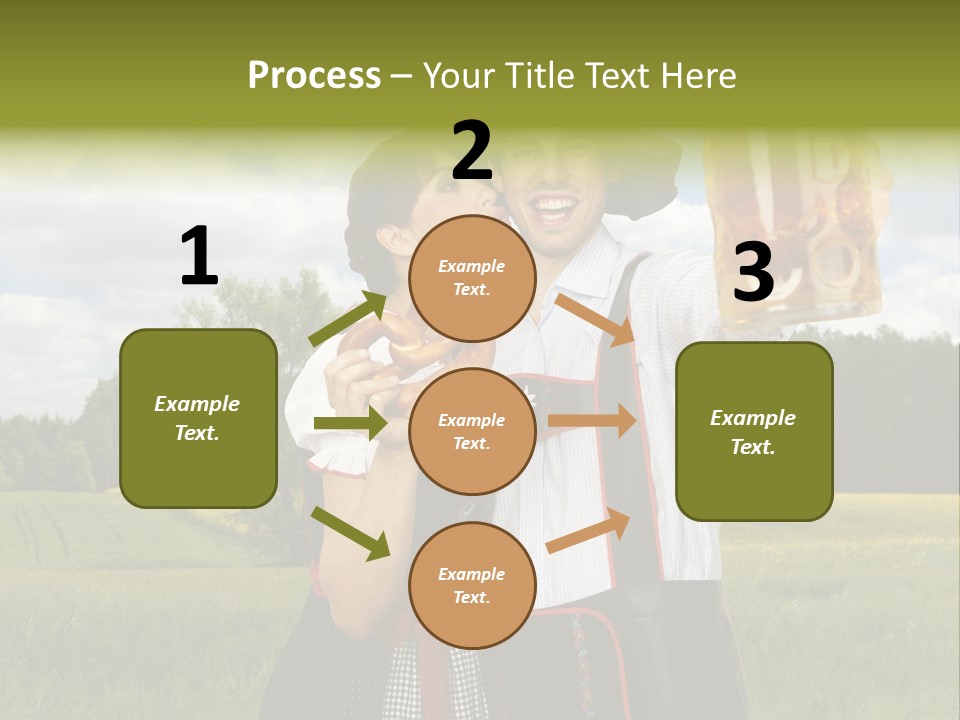 Process – Your Title Text Here

1

Example Text.

2

Example Text.

Example Text.

Example Text.

3

Example Text.